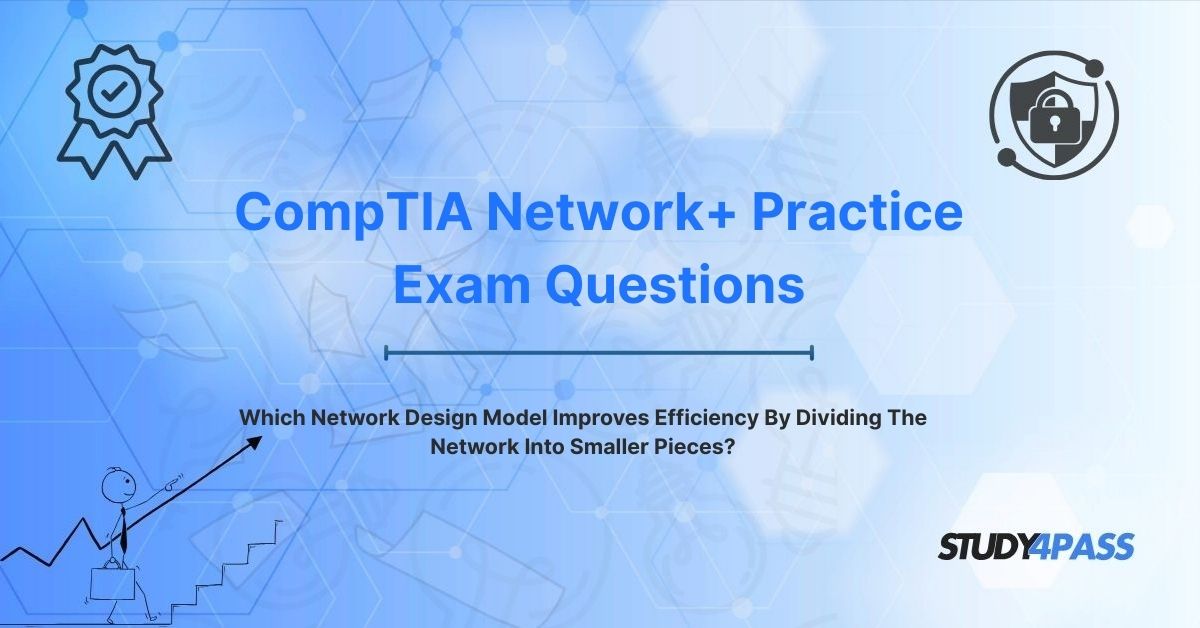 CompTIA Network+ Practice Exam Questions

Which Network Design Model Improves Efficiency By Dividing The Network Into Smaller Pieces?

STUDY4PASS